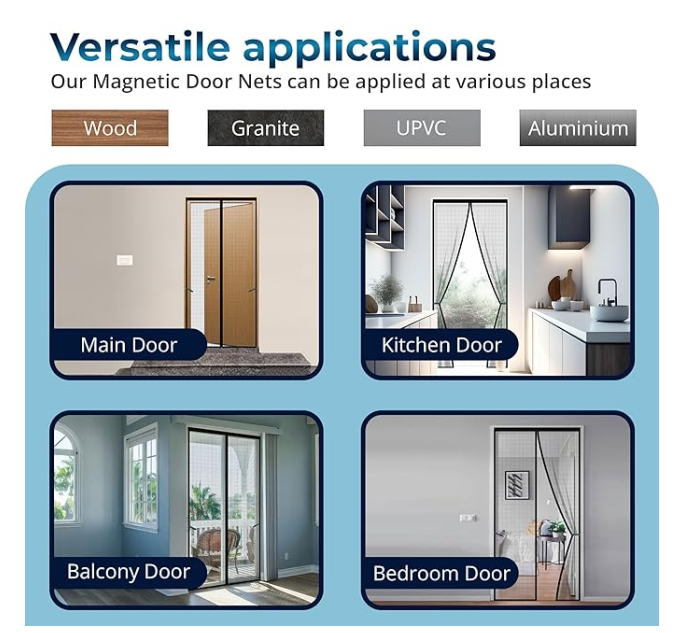 Versatile applications
Our Magnetic Door Nets can be applied at various places

Wood
Granite
UPVC
Aluminium

Main Door
Kitchen Door
Balcony Door
Bedroom Door